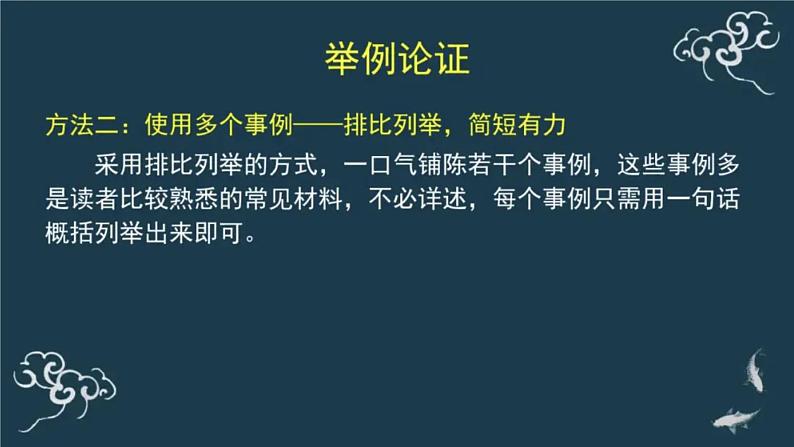 举例论证

方法二：使用多个事例——排比列举，简短有力

采用排比列举的方式，一口气铺陈若干个事例，这些事例多是读者比较熟悉的常见材料，不必详述，每个事例只需用一句话概括列举出来即可。